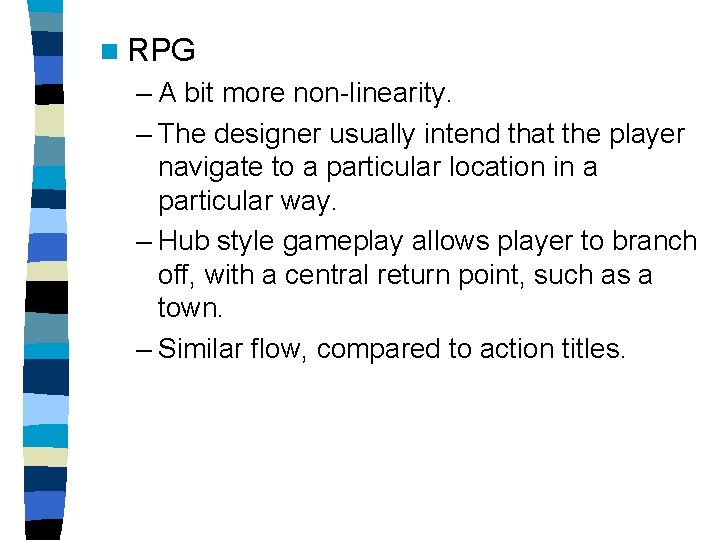 RPG

– A bit more non-linearity.

– The designer usually intend that the player navigate to a particular location in a particular way.

– Hub style gameplay allows player to branch off, with a central return point, such as a town.

– Similar flow, compared to action titles.